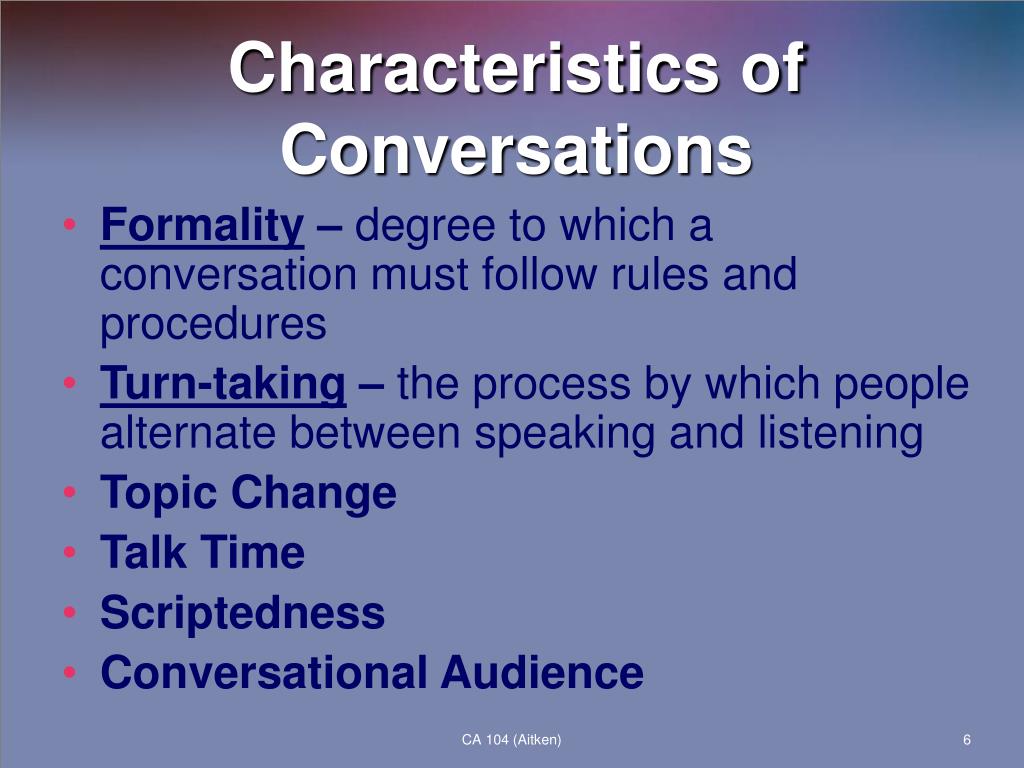 Characteristics of Conversations

• Formality – degree to which a conversation must follow rules and procedures
• Turn-taking – the process by which people alternate between speaking and listening
• Topic Change
• Talk Time
• Scriptedness
• Conversational Audience

CA 104 (Aitken)

6